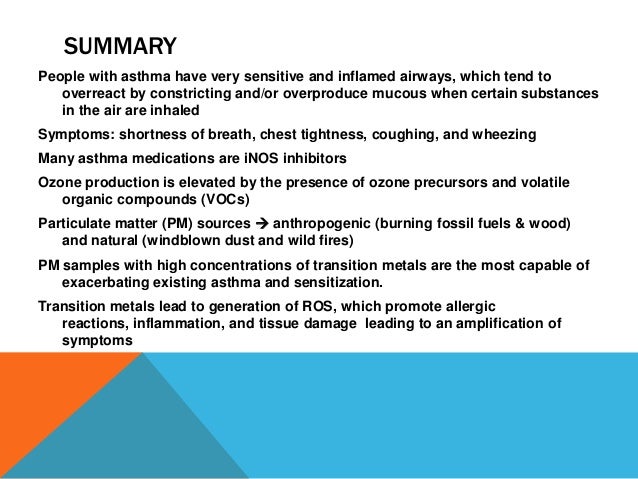 SUMMARY

People with asthma have very sensitive and inflamed airways, which tend to overreact by constricting and/or overproduce mucous when certain substances in the air are inhaled

Symptoms: shortness of breath, chest tightness, coughing, and wheezing

Many asthma medications are iNOS inhibitors

Ozone production is elevated by the presence of ozone precursors and volatile organic compounds (VOCs)

Particulate matter (PM) sources → anthropogenic (burning fossil fuels & wood) and natural (windblown dust and wild fires)

PM samples with high concentrations of transition metals are the most capable of exacerbating existing asthma and sensitization.

Transition metals lead to generation of ROS, which promote allergic reactions, inflammation, and tissue damage leading to an amplification of symptoms